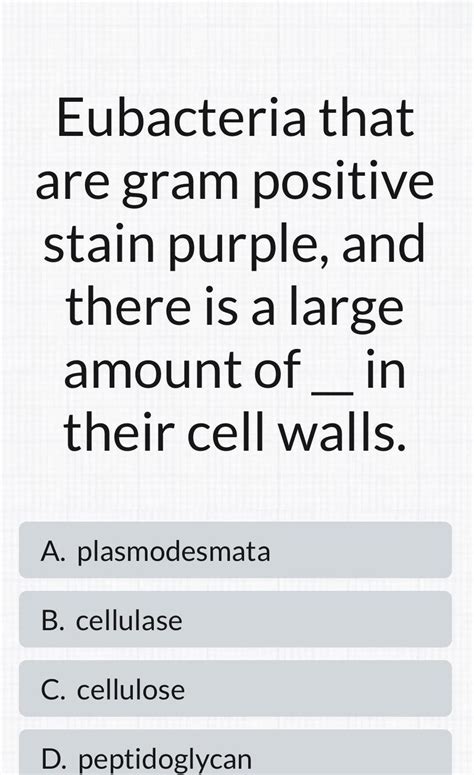 Eubacteria that are gram positive stain purple, and there is a large amount of __ in their cell walls.

A. plasmodesmata

B. cellulase

C. cellulose

D. peptidoglycan